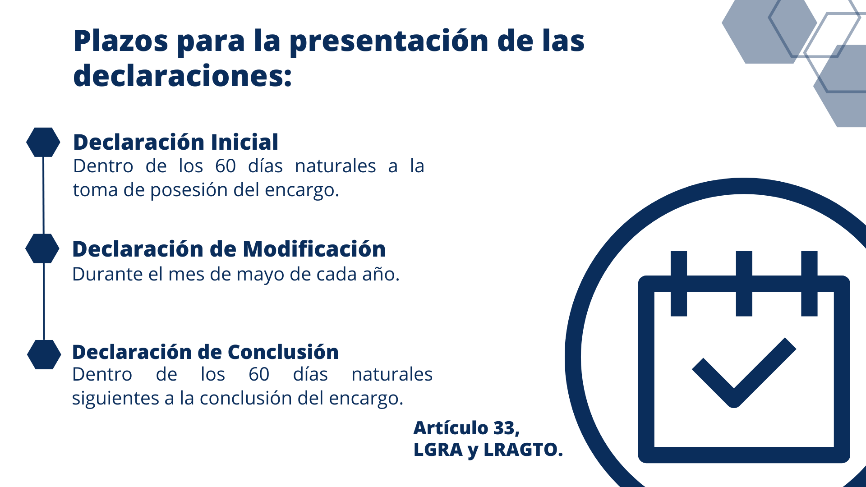 Plazos para la presentación de las declaraciones:

Declaración Inicial
Dentro de los 60 días naturales a la toma de posesión del encargo.

Declaración de Modificación
Durante el mes de mayo de cada año.

Declaración de Conclusión
Dentro de los 60 días naturales siguientes a la conclusión del encargo.

Artículo 33,
LGRA y LRAGTO.